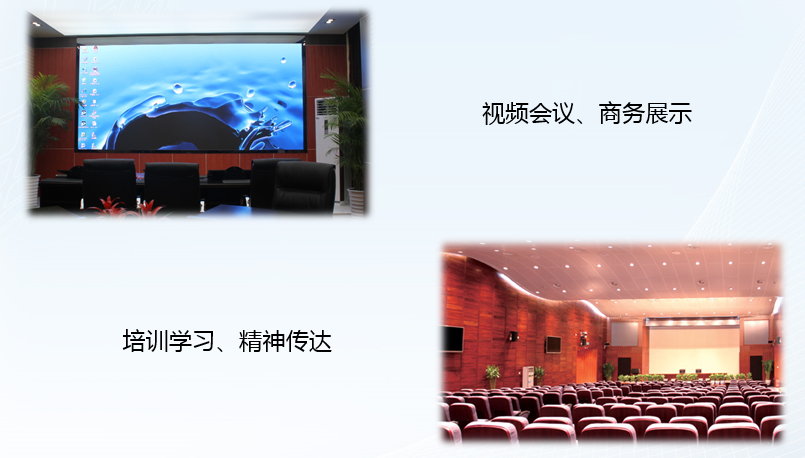 视频会议、商务展示

培训学习、精神传达